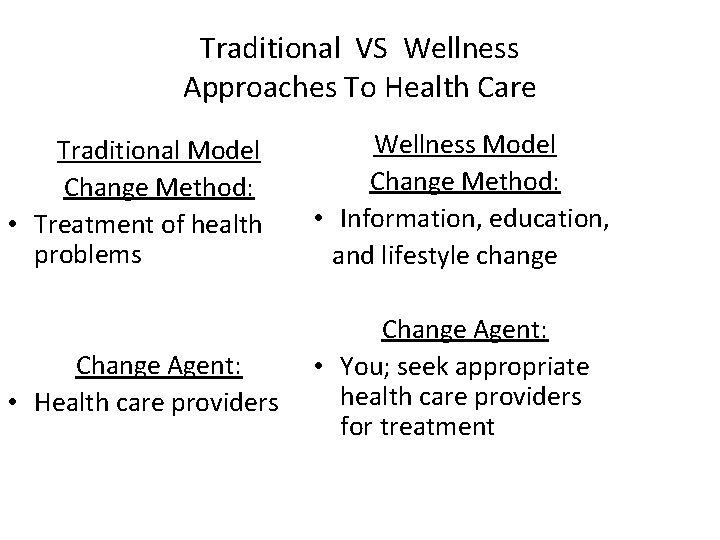 Traditional VS Wellness
Approaches To Health Care

Traditional Model
Change Method:
• Treatment of health problems

Change Agent:
• Health care providers

Wellness Model
Change Method:
• Information, education, and lifestyle change

Change Agent:
• You; seek appropriate health care providers for treatment